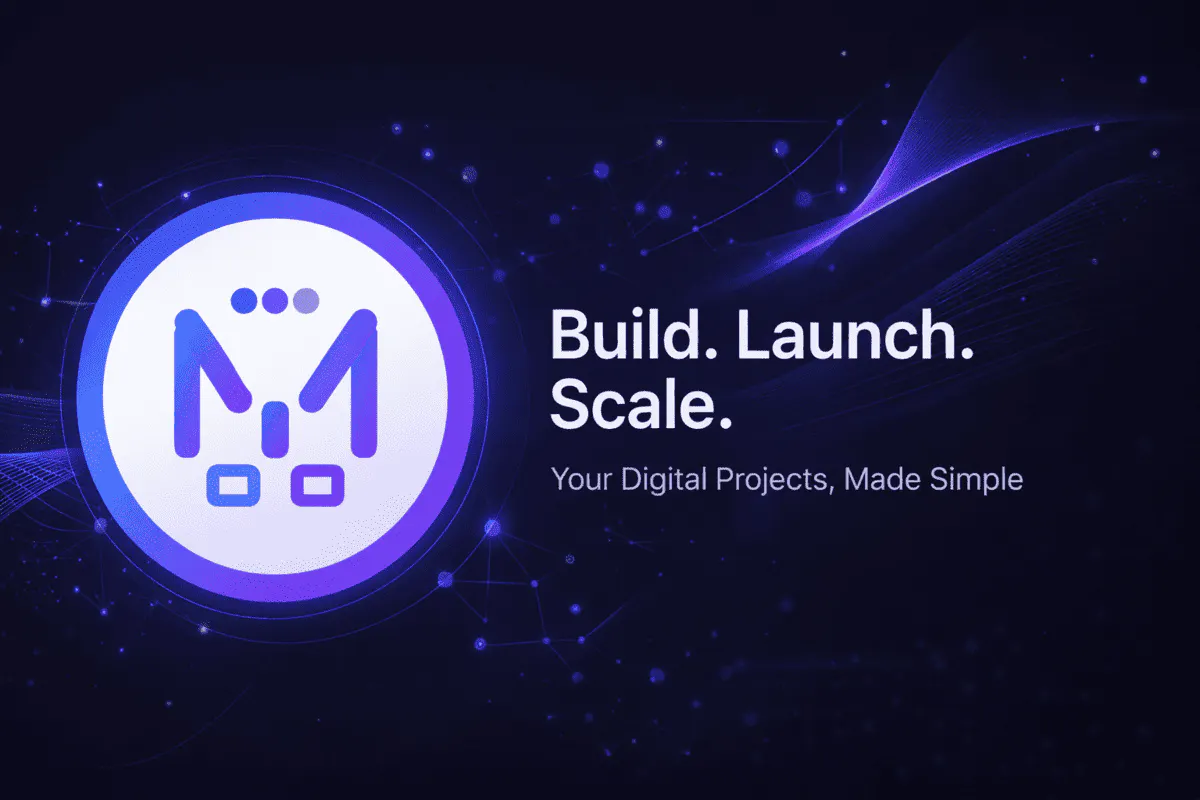 Build. Launch. Scale.

Your Digital Projects, Made Simple